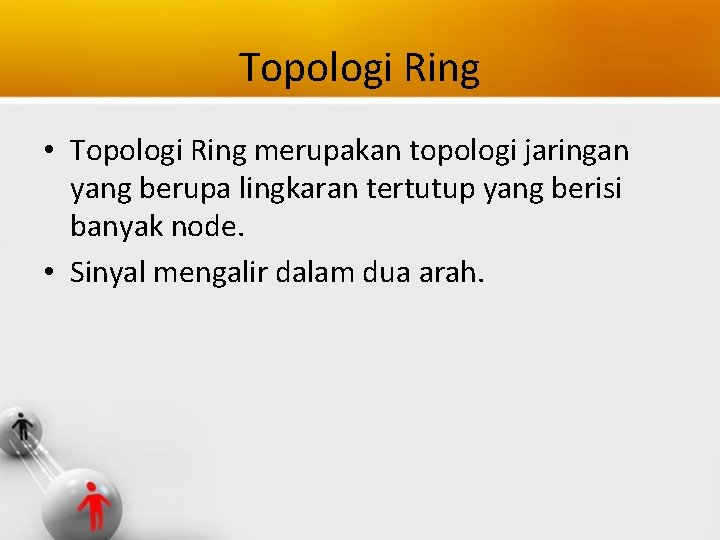 Topologi Ring

• Topologi Ring merupakan topologi jaringan yang berupa lingkaran tertutup yang berisi banyak node.

• Sinyal mengalir dalam dua arah.